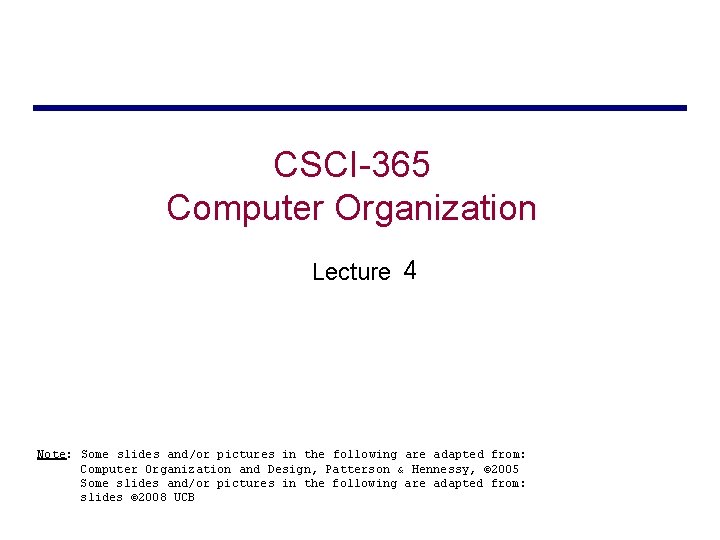 CSCI-365
Computer Organization

Lecture 4

Note: Some slides and/or pictures in the following are adapted from:
Computer Organization and Design, Patterson & Hennessy, ©2005
Some slides and/or pictures in the following are adapted from:
slides ©2008 UCB